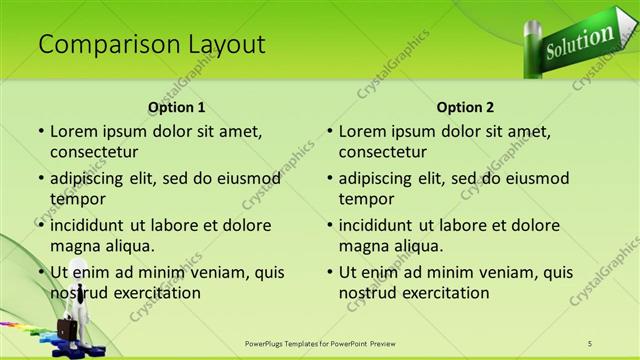 Comparison Layout

Solution

Option 1
• Lorem ipsum dolor sit amet, consectetur
• adipiscing elit, sed do eiusmod tempor
• incididunt ut labore et dolore magna aliqua.
• Ut enim ad minim veniam, quis nostrud exercitation

Option 2
• Lorem ipsum dolor sit amet, consectetur
• adipiscing elit, sed do eiusmod tempor
• incididunt ut labore et dolore magna aliqua.
• Ut enim ad minim veniam, quis nostrud exercitation

CrystalGraphics

PowerPlugs Templates for PowerPoint Preview

5